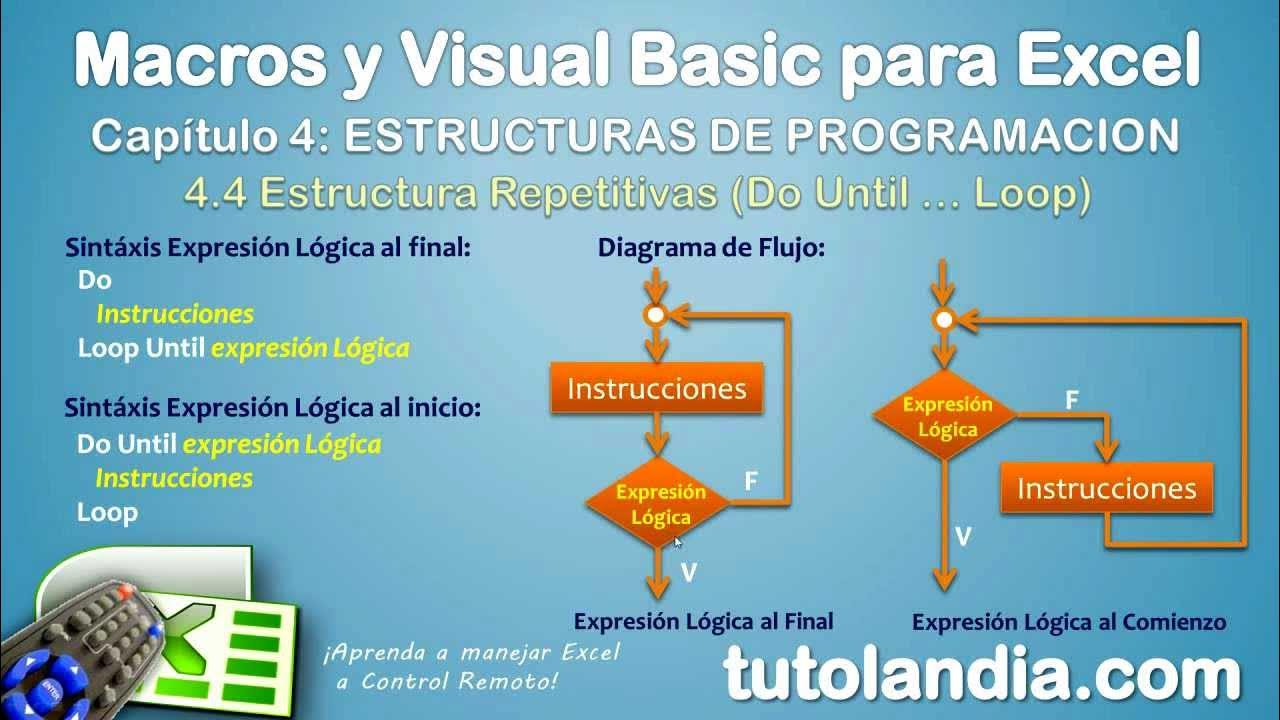 Macros y Visual Basic para Excel
Capítulo 4: ESTRUCTURAS DE PROGRAMACION
4.4 Estructura Repetitivas (Do Until ... Loop)

Sintáxis Expresión Lógica al final:
Do
Instrucciones
Loop Until expresión Lógica

Sintáxis Expresión Lógica al inicio:
Do Until expresión Lógica
Instrucciones
Loop

Diagrama de Flujo:

Instrucciones
Expresión Lógica
F
V
Expresión Lógica al Final

Expresión Lógica
F
Instrucciones
V
Expresión Lógica al Comienzo

¡Aprenda a manejar Excel a Control Remoto!

tutolandia.com